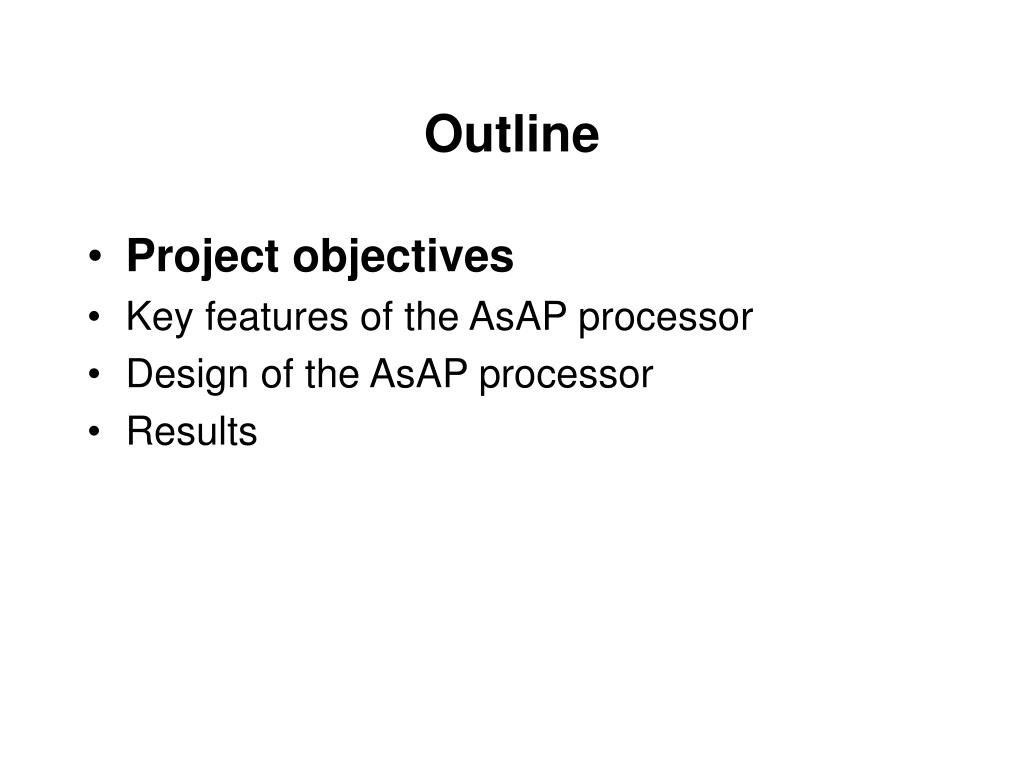 Outline

• Project objectives
• Key features of the AsAP processor
• Design of the AsAP processor
• Results